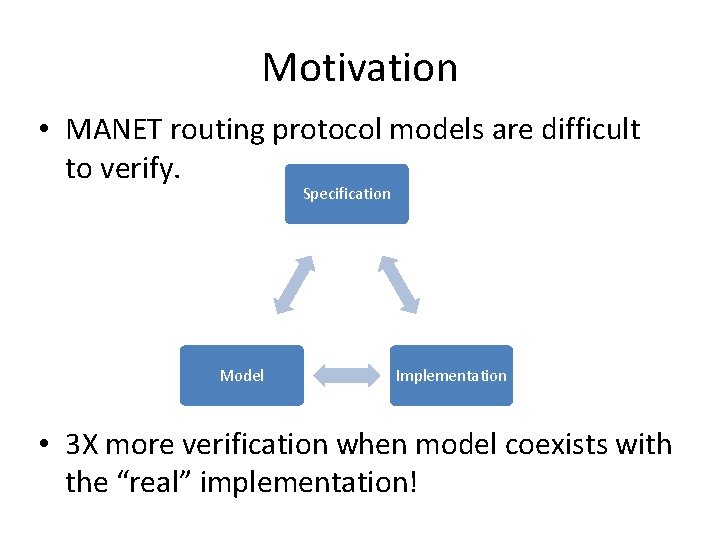 Motivation

• MANET routing protocol models are difficult to verify.

Specification

Model

Implementation

• 3X more verification when model coexists with the “real” implementation!